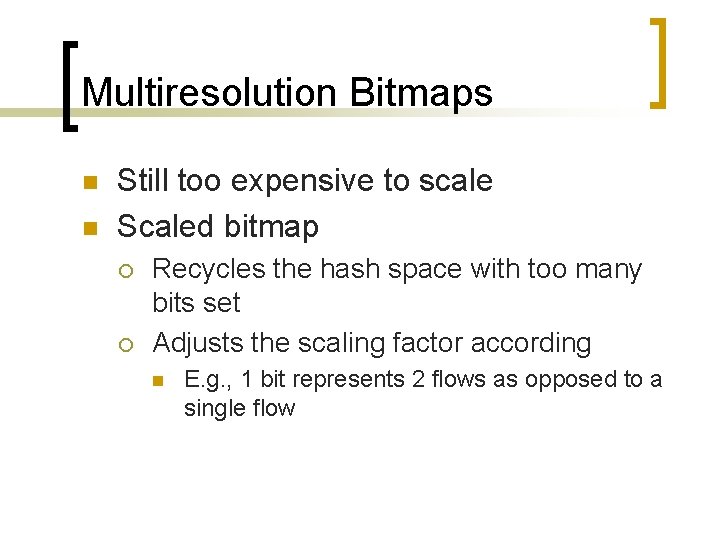 Multiresolution Bitmaps

Still too expensive to scale

Scaled bitmap

Recycles the hash space with too many bits set

Adjusts the scaling factor according

E.g., 1 bit represents 2 flows as opposed to a single flow